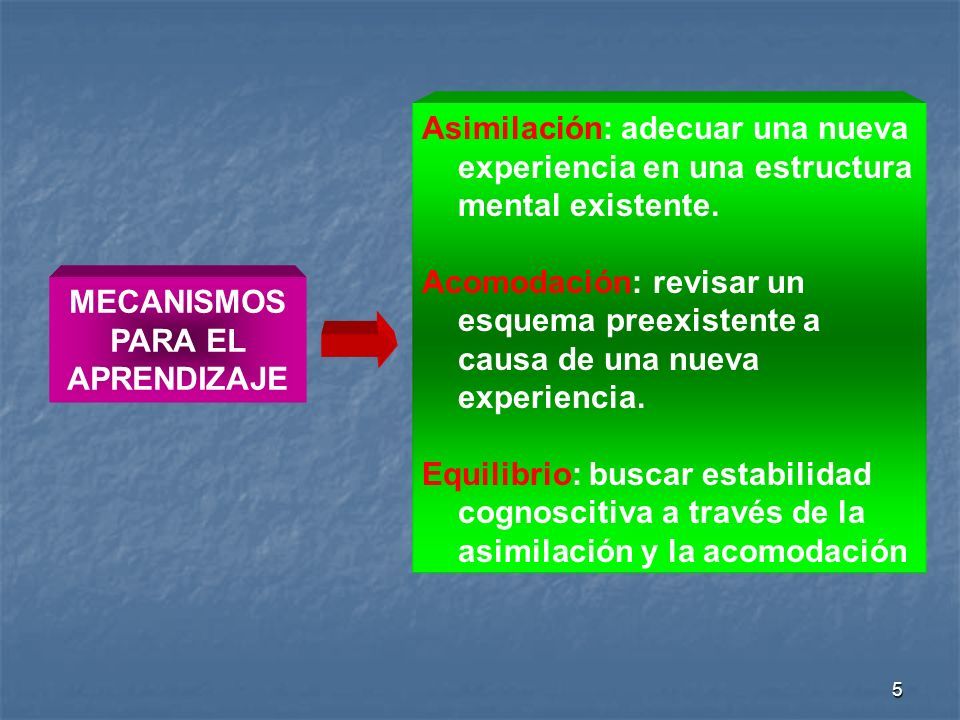 MECANISMOS PARA EL APRENDIZAJE

Asimilación: adecuar una nueva experiencia en una estructura mental existente.

Acomodación: revisar un esquema preexistente a causa de una nueva experiencia.

Equilibrio: buscar estabilidad cognoscitiva a través de la asimilación y la acomodación

5